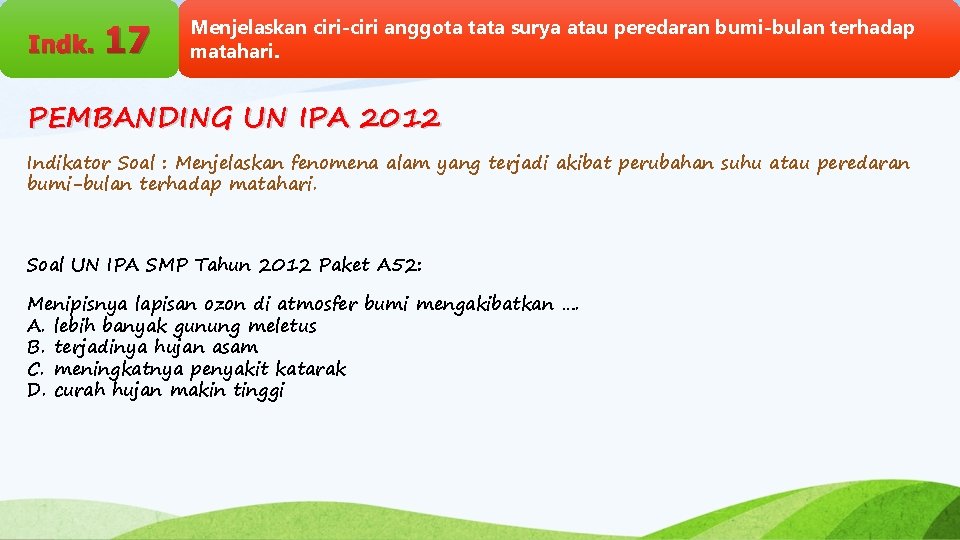 Indk. 17

Menjelaskan ciri-ciri anggota tata surya atau peredaran bumi-bulan terhadap matahari.

PEMBANDING UN IPA 2012

Indikator Soal : Menjelaskan fenomena alam yang terjadi akibat perubahan suhu atau peredaran bumi-bulan terhadap matahari.

Soal UN IPA SMP Tahun 2012 Paket A52:

Menipisnya lapisan ozon di atmosfer bumi mengakibatkan ....
A. lebih banyak gunung meletus
B. terjadinya hujan asam
C. meningkatnya penyakit katarak
D. curah hujan makin tinggi